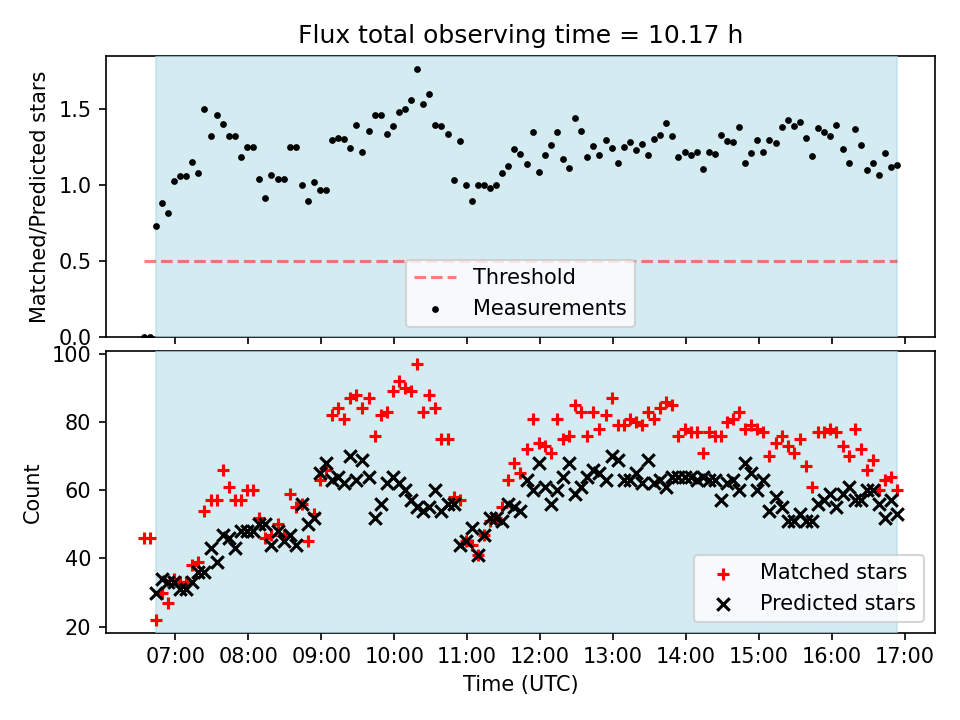 Flux total observing time = 10.17 h

Matched/Predicted stars

1.5
1.0
0.5
0.0

Threshold
Measurements

Count

100
80
60
40
20

Matched stars
Predicted stars

07:00 08:00 09:00 10:00 11:00 12:00 13:00 14:00 15:00 16:00 17:00

Time (UTC)